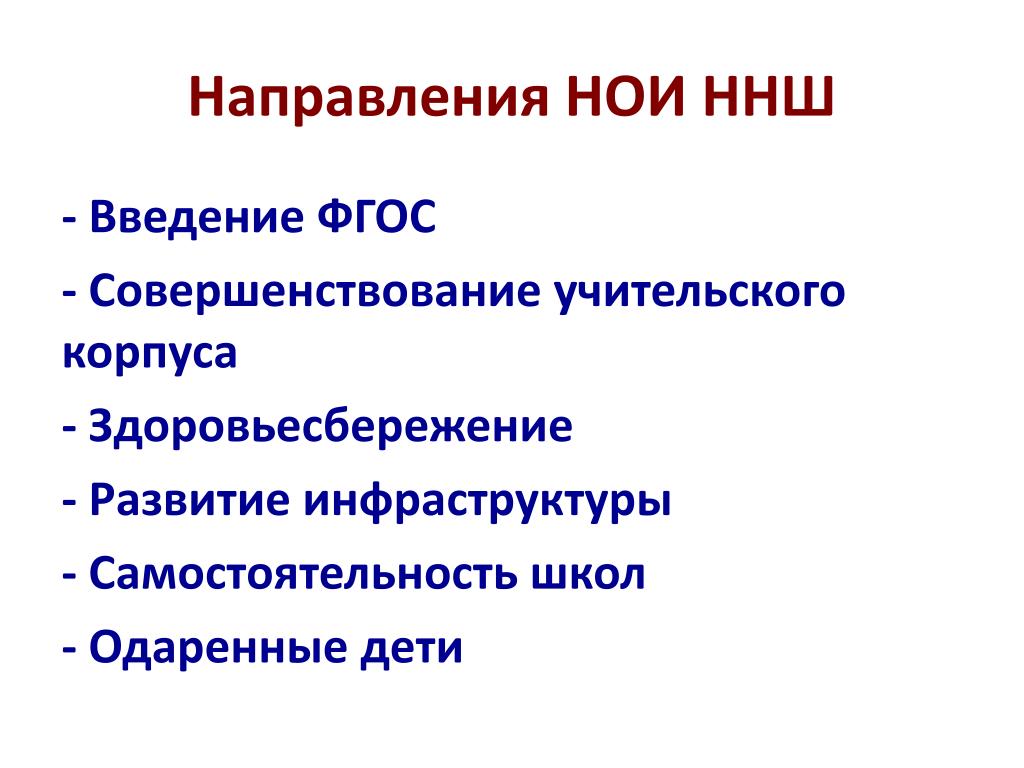 Направления НОИ ННШ

- Введение ФГОС

- Совершенствование учительского корпуса

- Здоровьесбережение

- Развитие инфраструктуры

- Самостоятельность школ

- Одаренные дети